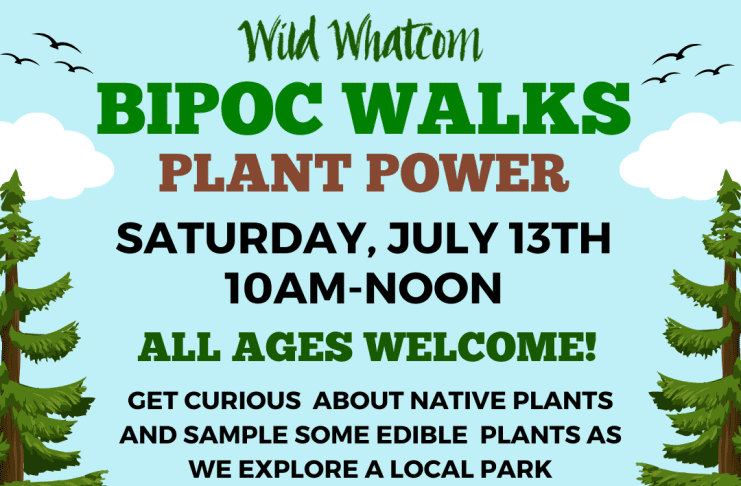 Wild Whatcom
BIPOC WALKS
PLANT POWER
SATURDAY, JULY 13TH
10AM-NOON
ALL AGES WELCOME!
GET CURIOUS ABOUT NATIVE PLANTS AND SAMPLE SOME EDIBLE PLANTS AS WE EXPLORE A LOCAL PARK